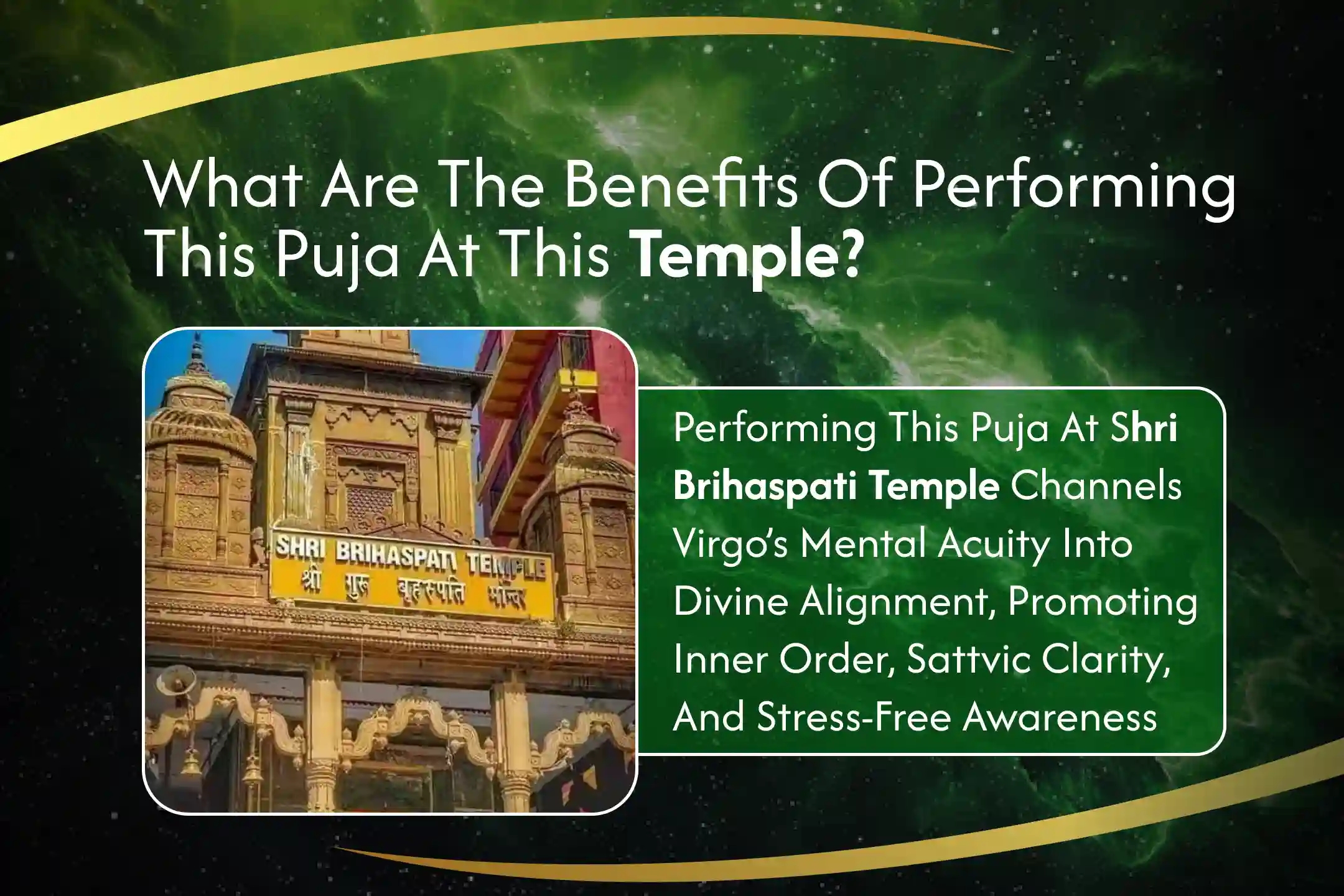 What Are The Benefits Of Performing This Puja At This Temple?

SHRI BRIHASPATI TEMPLE
श्री गुरु बृहस्पति मन्दिर

Performing This Puja At Shri Brihaspati Temple Channels Virgo's Mental Acuity Into Divine Alignment, Promoting Inner Order, Sattvic Clarity, And Stress-Free Awareness